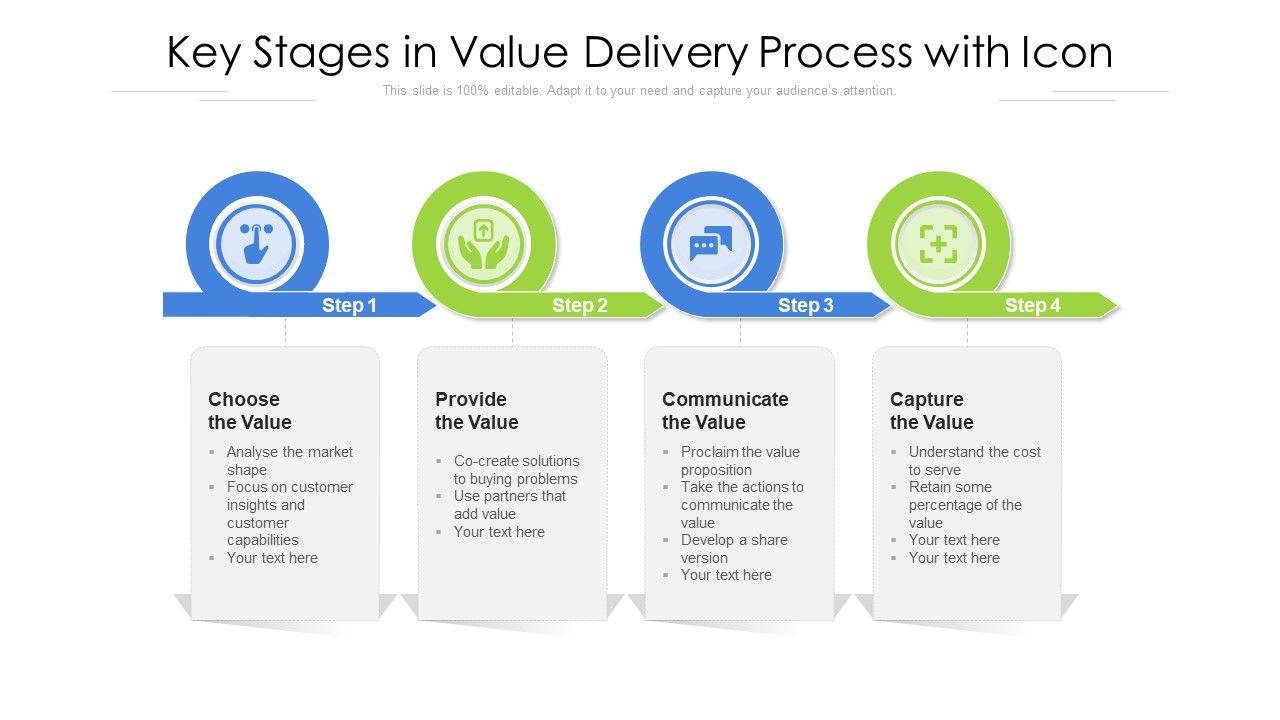 Key Stages in Value Delivery Process with Icon

This slide is 100% editable. Adapt it to your need and capture your audience's attention.

Step 1

Step 2

Step 3

Step 4

Choose the Value

- Analyse the market shape
- Focus on customer insights and customer capabilities
- Your text here

Provide the Value

- Co-create solutions to buying problems
- Use partners that add value
- Your text here

Communicate the Value

- Proclaim the value proposition
- Take the actions to communicate the value
- Develop a share version
- Your text here

Capture the Value

- Understand the cost to serve
- Retain some percentage of the value
- Your text here
- Your text here